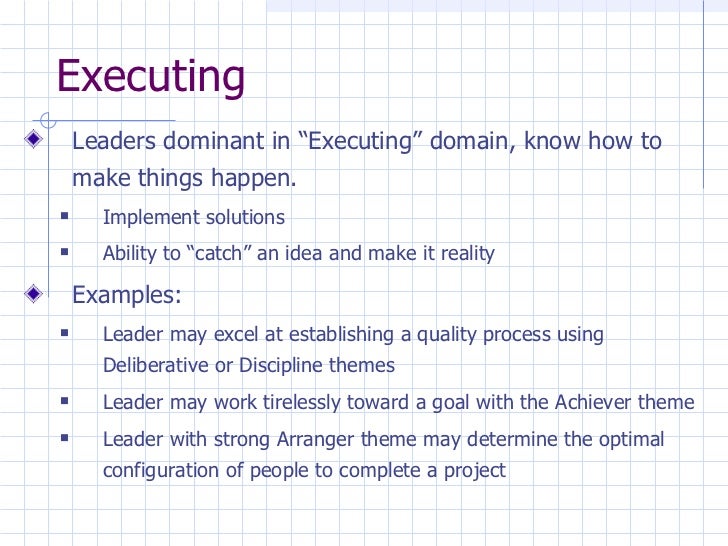 Executing

Leaders dominant in “Executing” domain, know how to make things happen.

Implement solutions

Ability to “catch” an idea and make it reality

Examples:

Leader may excel at establishing a quality process using Deliberative or Discipline themes

Leader may work tirelessly toward a goal with the Achiever theme

Leader with strong Arranger theme may determine the optimal configuration of people to complete a project